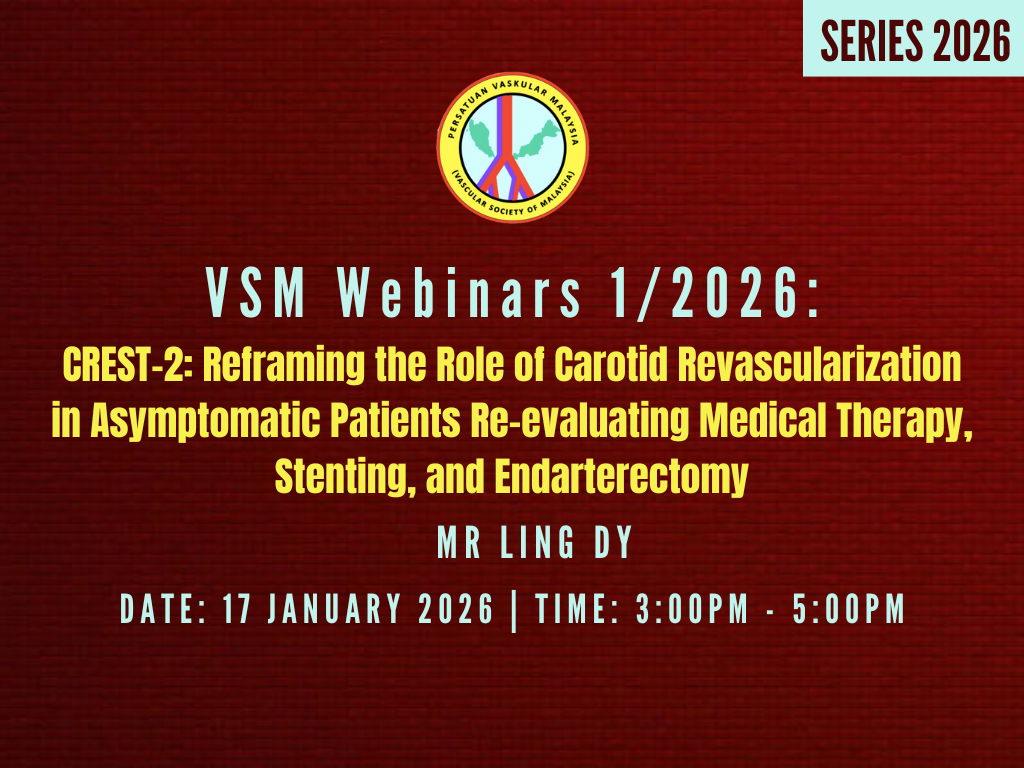 SERIES 2026

PERSATUAN VASKULAR MALAYSIA
(VASCULAR SOCIETY OF MALAYSIA)

VSM Webinars 1/2026:

CREST-2: Reframing the Role of Carotid Revascularization in Asymptomatic Patients Re-evaluating Medical Therapy, Stenting, and Endarterectomy

MR LING DY

DATE: 17 JANUARY 2026 | TIME: 3:00PM - 5:00PM